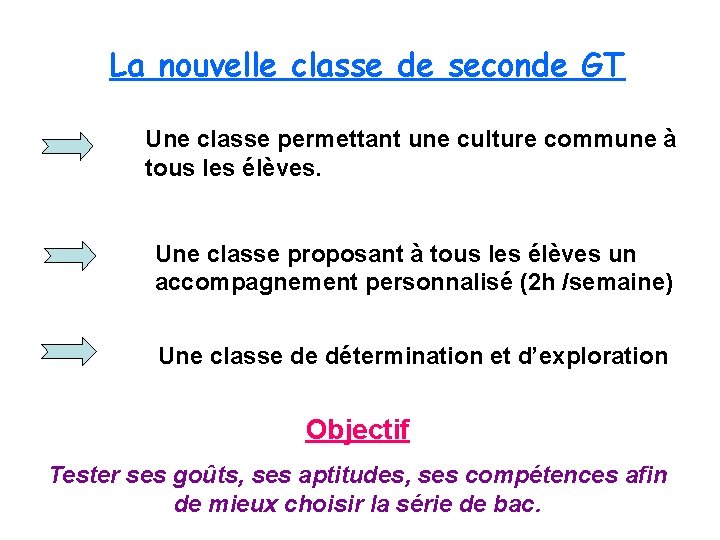 La nouvelle classe de seconde GT

Une classe permettant une culture commune à tous les élèves.

Une classe proposant à tous les élèves un accompagnement personnalisé (2h /semaine)

Une classe de détermination et d'exploration

Objectif

Tester ses goûts, ses aptitudes, ses compétences afin de mieux choisir la série de bac.